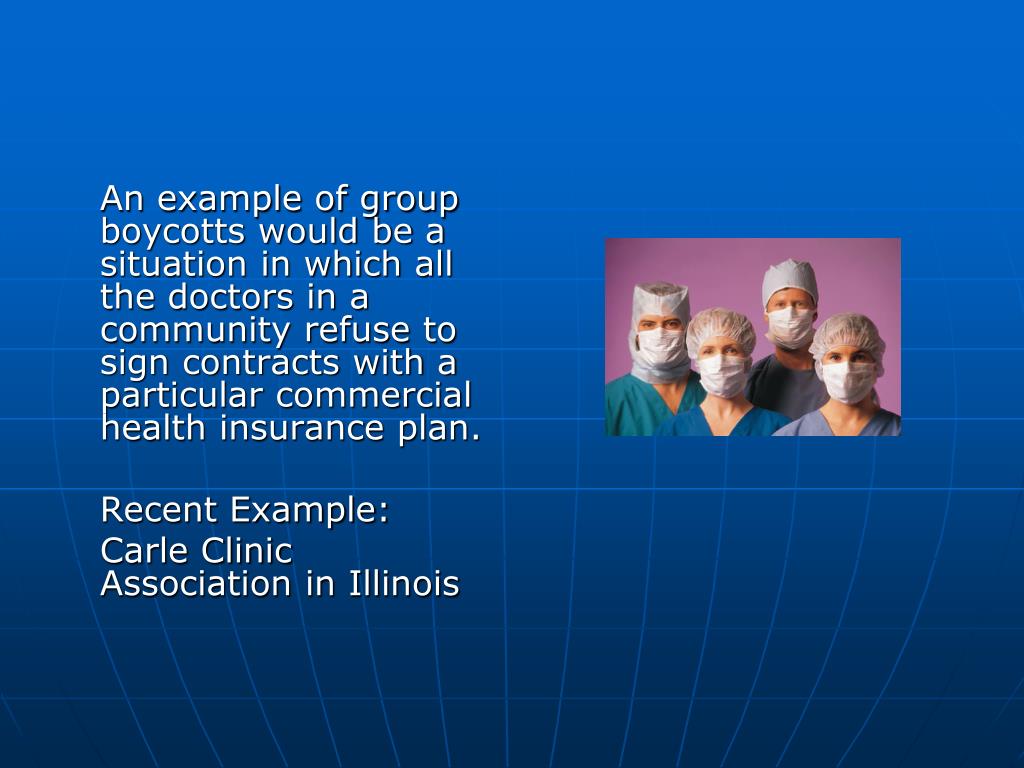 An example of group boycotts would be a situation in which all the doctors in a community refuse to sign contracts with a particular commercial health insurance plan.

Recent Example:

Carle Clinic Association in Illinois